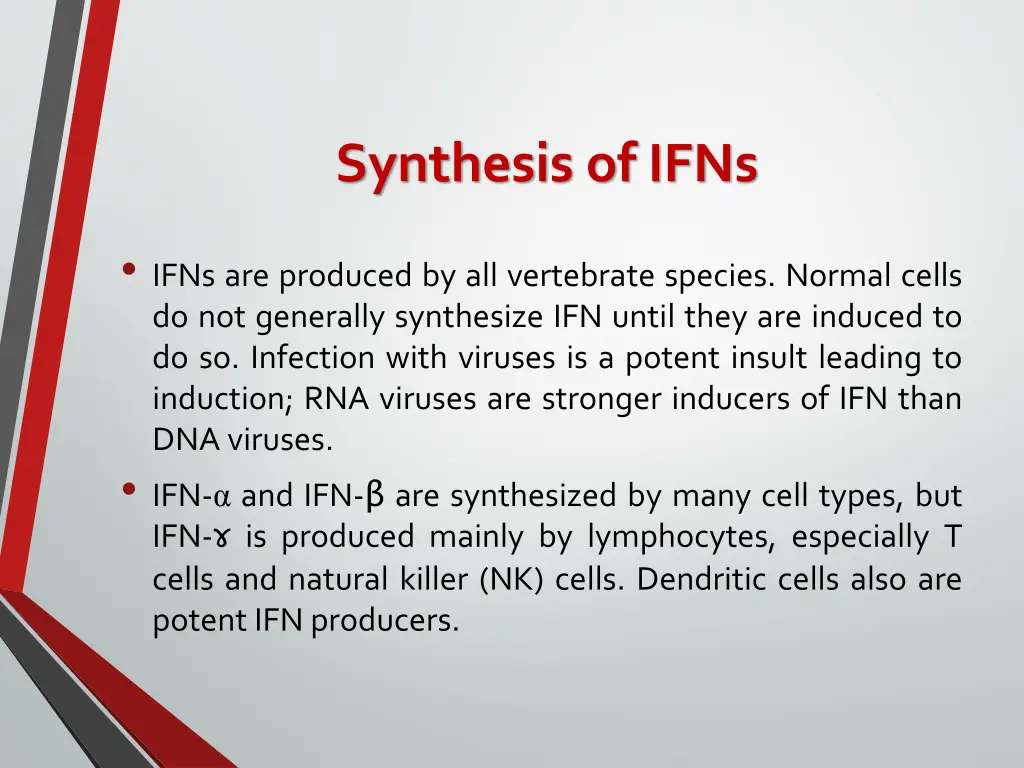 Synthesis of IFNs

• IFNs are produced by all vertebrate species. Normal cells do not generally synthesize IFN until they are induced to do so. Infection with viruses is a potent insult leading to induction; RNA viruses are stronger inducers of IFN than DNA viruses.

• IFN-α and IFN-β are synthesized by many cell types, but IFN-ɤ is produced mainly by lymphocytes, especially T cells and natural killer (NK) cells. Dendritic cells also are potent IFN producers.